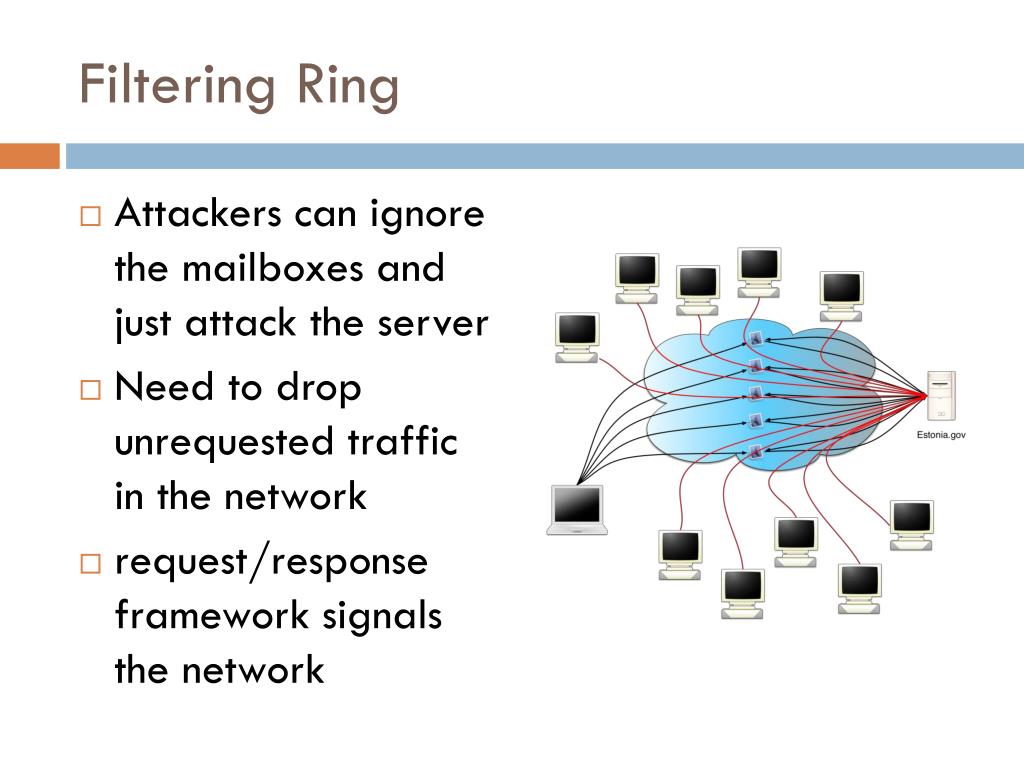 Filtering Ring

□ Attackers can ignore the mailboxes and just attack the server

□ Need to drop unrequested traffic in the network

□ request/response framework signals the network

Estonia.gov